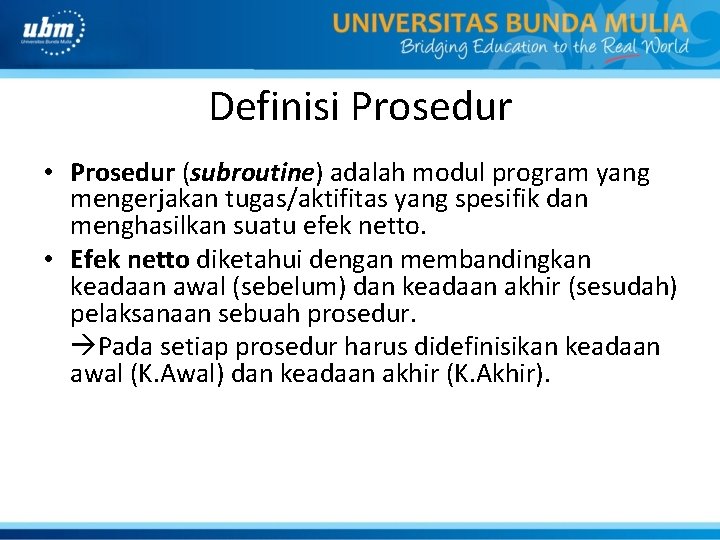 ubm
Universitas Bunda Mulia

UNIVERSITAS BUNDA MULIA
Bridging Education to the Real World

Definisi Prosedur

• Prosedur (subroutine) adalah modul program yang mengerjakan tugas/aktifitas yang spesifik dan menghasilkan suatu efek netto.
• Efek netto diketahui dengan membandingkan keadaan awal (sebelum) dan keadaan akhir (sesudah) pelaksanaan sebuah prosedur.
→Pada setiap prosedur harus didefinisikan keadaan awal (K.Awal) dan keadaan akhir (K.Akhir).